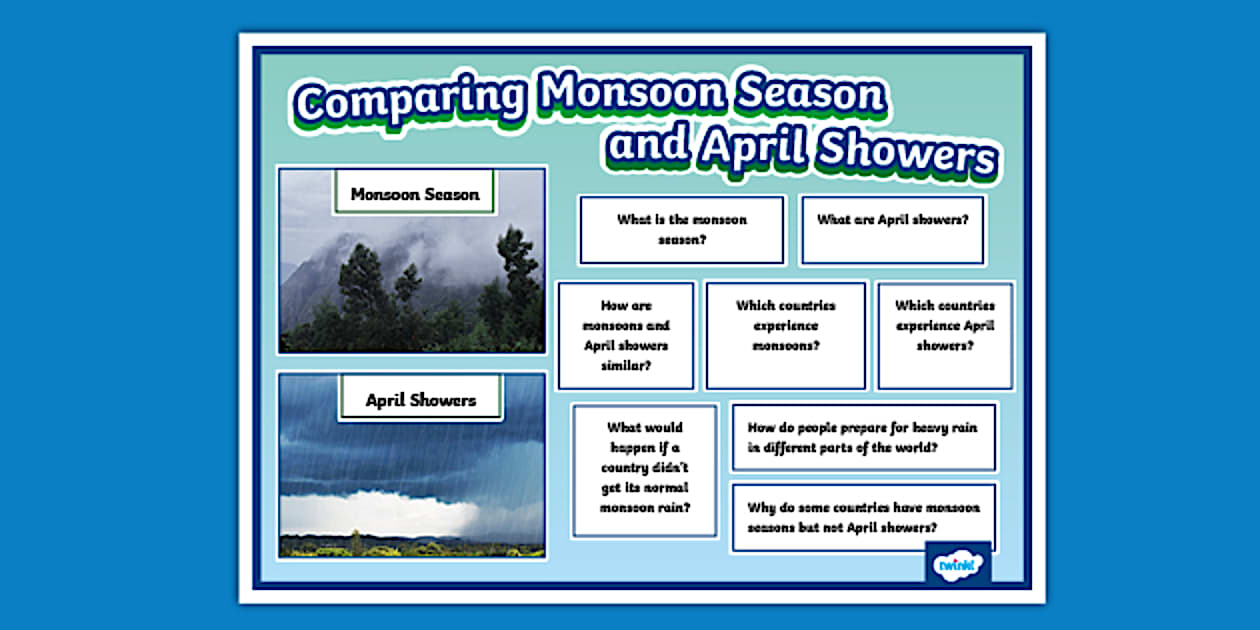 Comparing Monsoon Season and April Showers

Monsoon Season

April Showers

What is the monsoon season?

What are April showers?

How are monsoons and April showers similar?

Which countries experience monsoons?

Which countries experience April showers?

What would happen if a country didn't get its normal monsoon rain?

How do people prepare for heavy rain in different parts of the world?

Why do some countries have monsoon seasons but not April showers?

twinkl